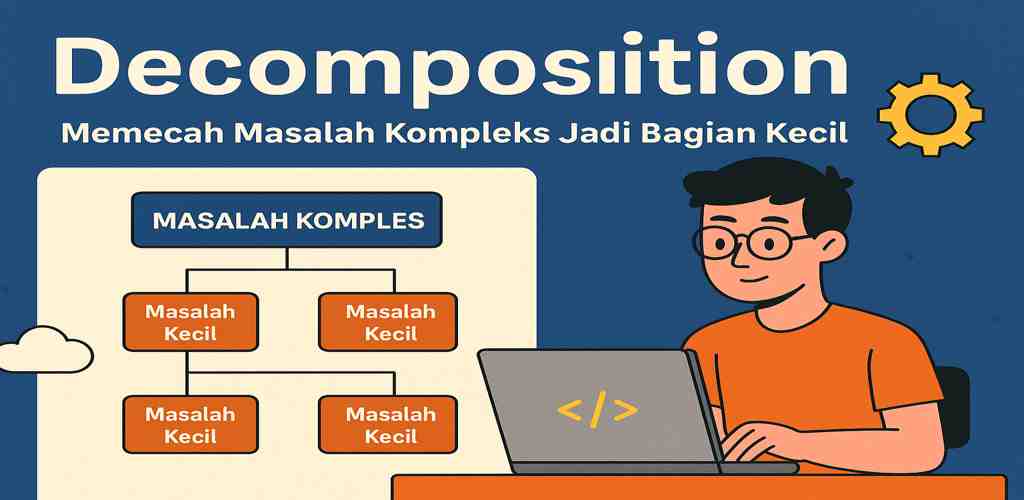 Decomposiition

Memecah Masalah Kompleks Jadi Bagian Kecil

MASALAH KOMPLES

Masalah Kecil

Masalah Kecil

Masalah Kecil

Masalah Kecil

</>